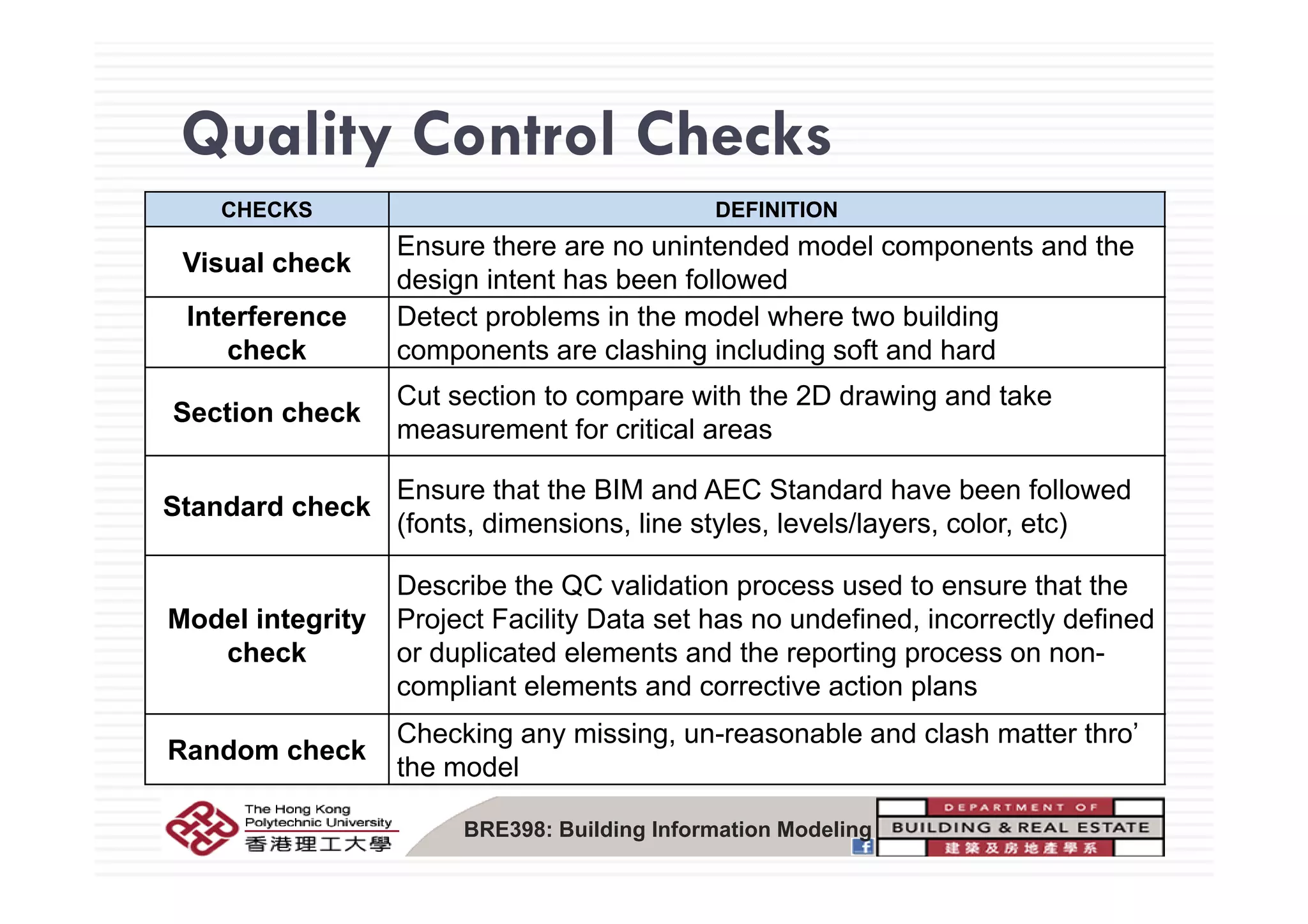 Quality Control Checks

| CHECKS | DEFINITION |
|---|---|
| Visual check | Ensure there are no unintended model components and the design intent has been followed |
| Interference check | Detect problems in the model where two building components are clashing including soft and hard |
| Section check | Cut section to compare with the 2D drawing and take measurement for critical areas |
| Standard check | Ensure that the BIM and AEC Standard have been followed (fonts, dimensions, line styles, levels/layers, color, etc) |
| Model integrity check | Describe the QC validation process used to ensure that the Project Facility Data set has no undefined, incorrectly defined or duplicated elements and the reporting process on non-compliant elements and corrective action plans |
| Random check | Checking any missing, un-reasonable and clash matter thro' the model |

The Hong Kong Polytechnic University
香港理工大學

BRE398: Building Information Modeling

DEPARTMENT OF
BUILDING & REAL ESTATE
建築及房地產學系